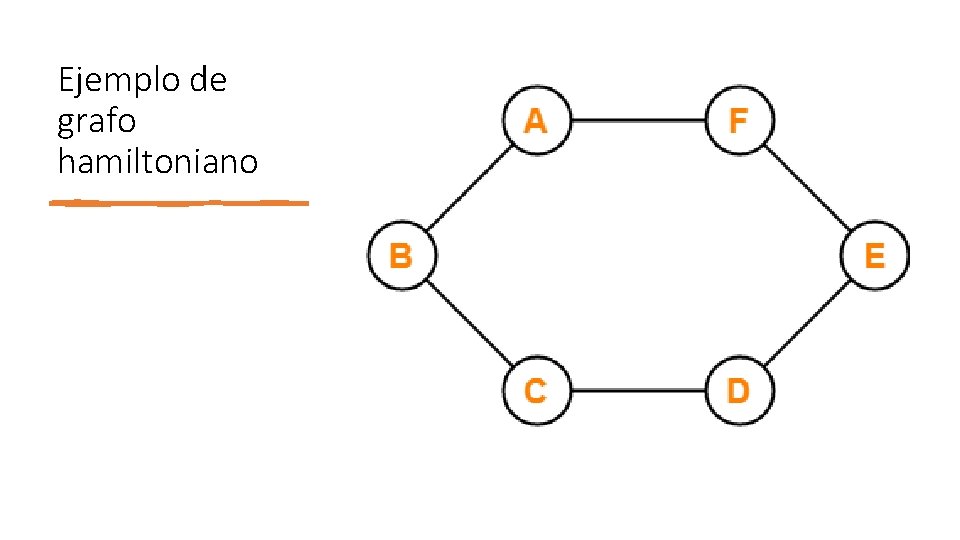 Ejemplo de grafo hamiltoniano

A
F
B
E
C
D